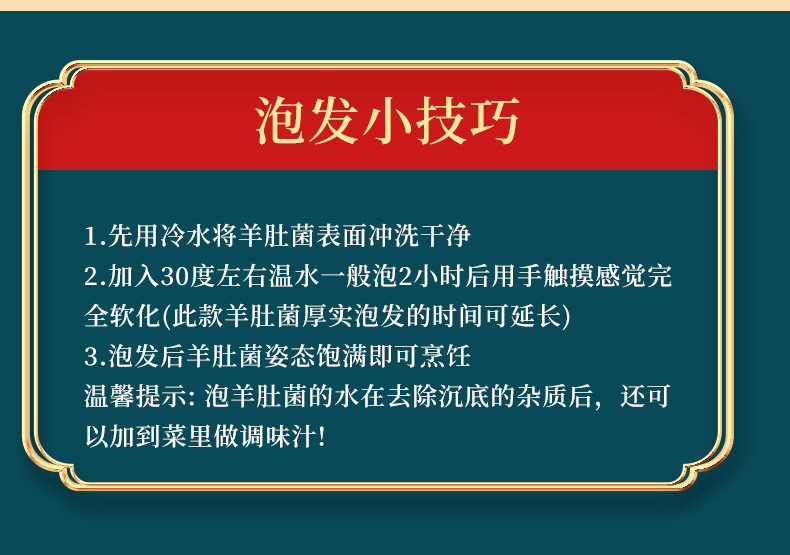 泡发小技巧

1.先用冷水将羊肚菌表面冲洗干净
2.加入30度左右温水一般泡2小时后用手触摸感觉完全软化(此款羊肚菌厚实泡发的时间可延长)
3.泡发后羊肚菌姿态饱满即可烹饪
温馨提示: 泡羊肚菌的水在去除沉底的杂质后，还可以加到菜里做调味汁!